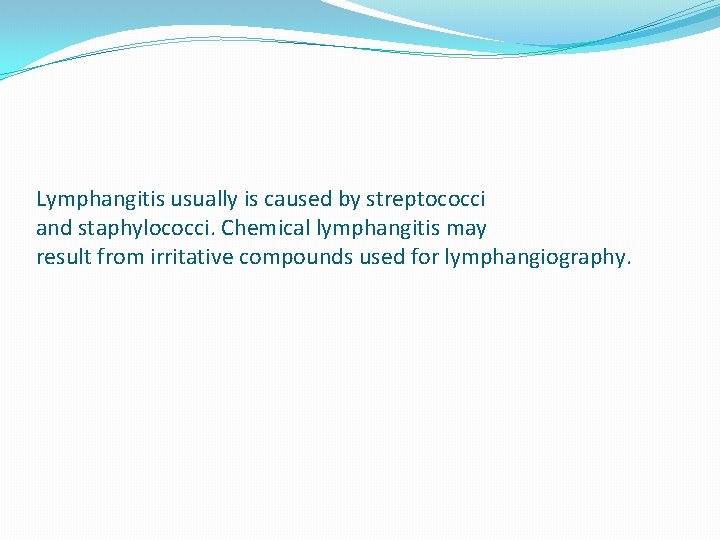 Lymphangitis usually is caused by streptococci and staphylococci. Chemical lymphangitis may result from irritative compounds used for lymphangiography.